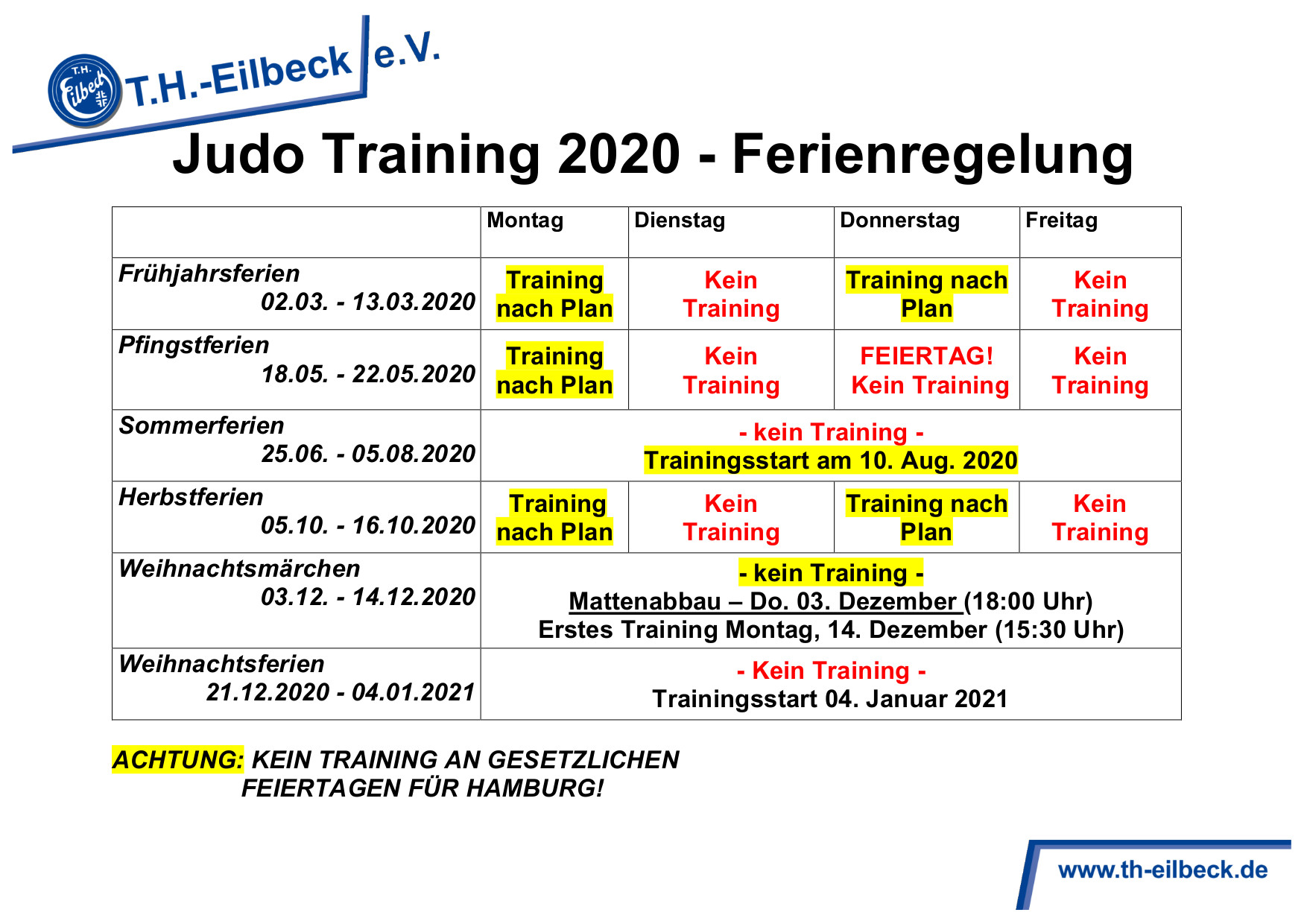 T.H. Eilbeck

T.H.-Eilbeck e.V.

Judo Training 2020 - Ferienregelung

| | Montag | Dienstag | Donnerstag | Freitag |
|---|---|---|---|---|
| Frühjahrsferien 02.03. - 13.03.2020 | Training nach Plan | Kein Training | Training nach Plan | Kein Training |
| Pfingstferien 18.05. - 22.05.2020 | Training nach Plan | Kein Training | FEIERTAG! Kein Training | Kein Training |
| Sommerferien 25.06. - 05.08.2020 | - kein Training - Trainingsstart am 10. Aug. 2020 | | | |
| Herbstferien 05.10. - 16.10.2020 | Training nach Plan | Kein Training | Training nach Plan | Kein Training |
| Weihnachtsmärchen 03.12. - 14.12.2020 | - kein Training - Mattenabbau – Do. 03. Dezember (18:00 Uhr) Erstes Training Montag, 14. Dezember (15:30 Uhr) | | | |
| Weihnachtsferien 21.12.2020 - 04.01.2021 | - Kein Training - Trainingsstart 04. Januar 2021 | | | |

ACHTUNG: KEIN TRAINING AN GESETZLICHEN FEIERTAGEN FÜR HAMBURG!

www.th-eilbeck.de